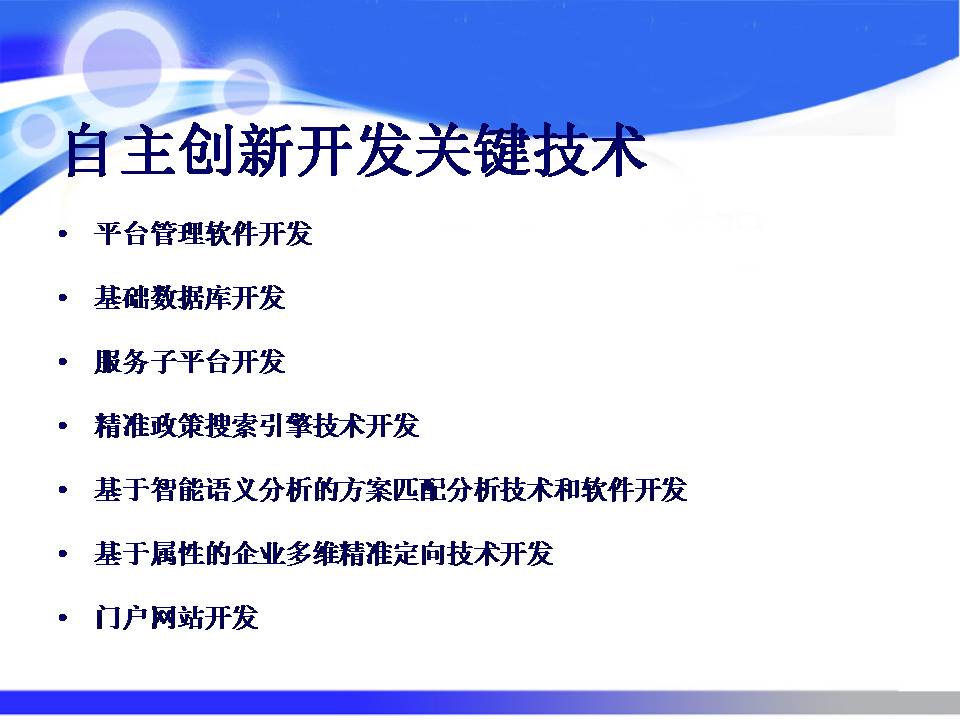 自主创新开发关键技术

• 平台管理软件开发

• 基础数据库开发

• 服务子平台开发

• 精准政策搜索引擎技术开发

• 基于智能语义分析的方案匹配分析技术和软件开发

• 基于属性的企业多维精准定向技术开发

• 门户网站开发